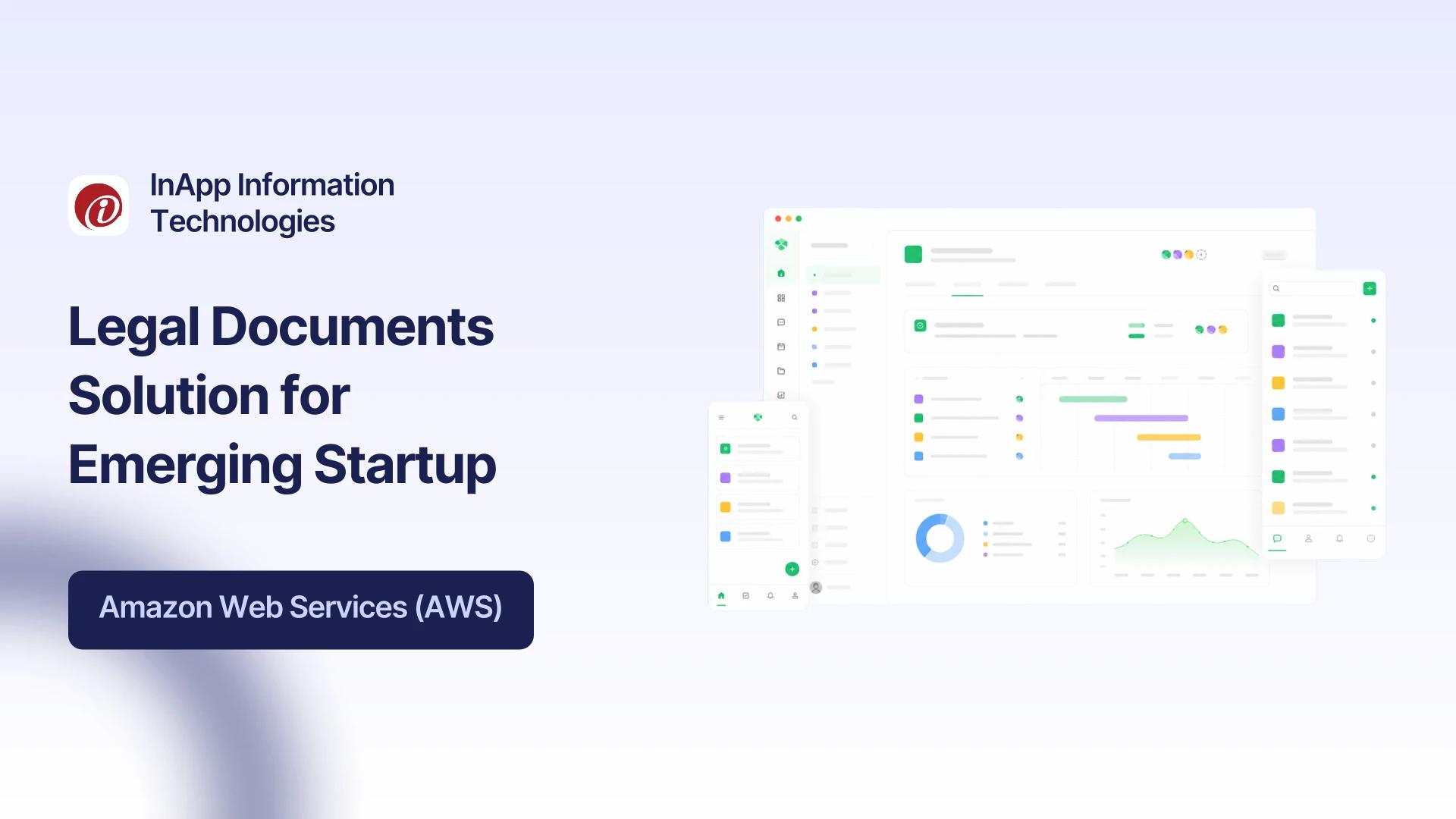 InApp Information Technologies

Legal Documents Solution for Emerging Startup

Amazon Web Services (AWS)